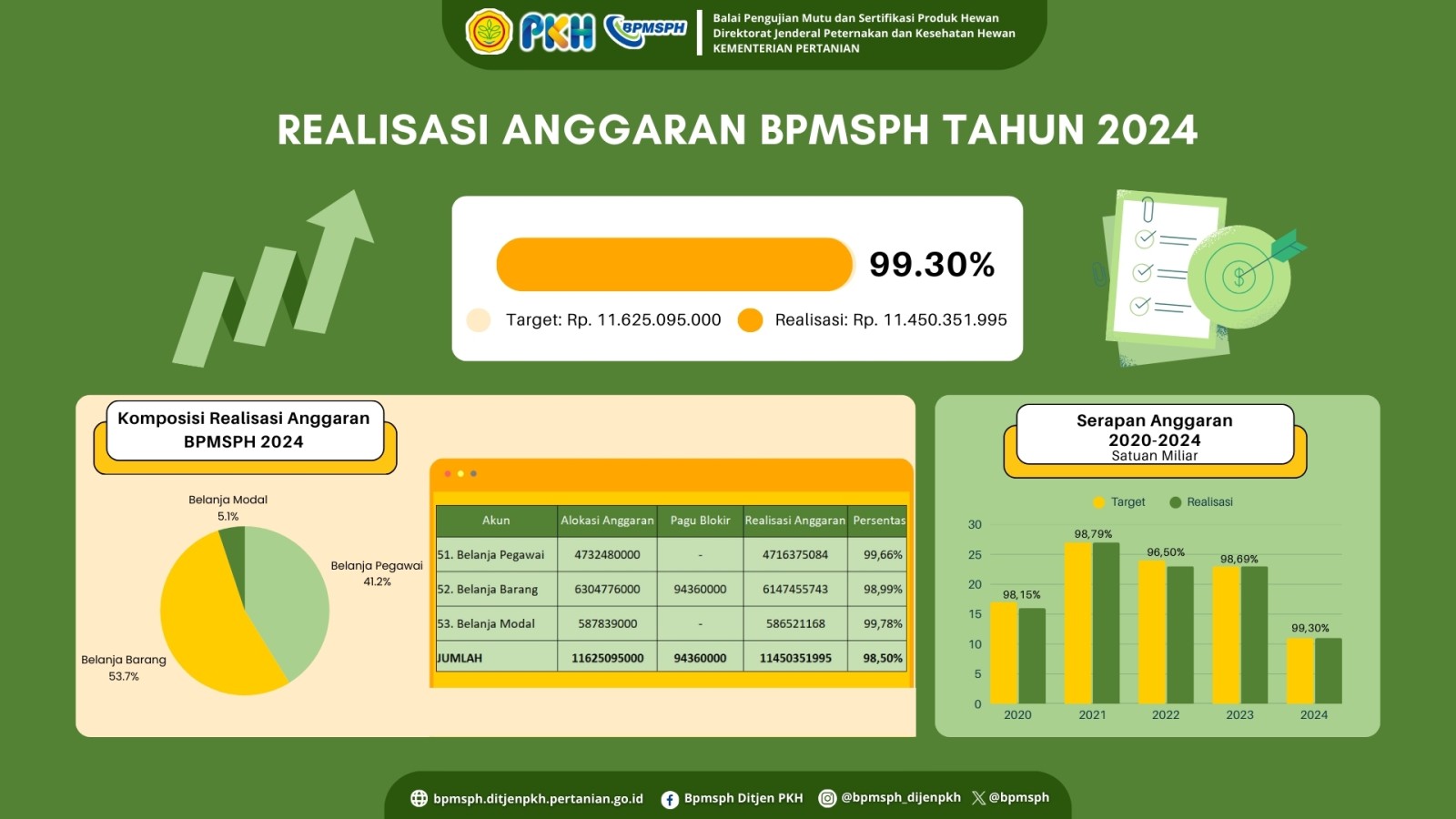 PKH BPMSPH
Balai Pengujian Mutu dan Sertifikasi Produk Hewan
Direktorat Jenderal Peternakan dan Kesehatan Hewan
KEMENTERIAN PERTANIAN

REALISASI ANGGARAN BPMSPH TAHUN 2024

99.30%

Target: Rp. 11.625.095.000
Realisasi: Rp. 11.450.351.995

Komposisi Realisasi Anggaran BPMSPH 2024

Belanja Modal 5.1%
Belanja Pegawai 41.2%
Belanja Barang 53.7%

| Akun | Alokasi Anggaran | Pagu Blokir | Realisasi Anggaran | Persentas |
|---|---|---|---|---|
| 51. Belanja Pegawai | 4732480000 | - | 4716375084 | 99,66% |
| 52. Belanja Barang | 6304776000 | 94360000 | 6147455743 | 98,99% |
| 53. Belanja Modal | 587839000 | - | 586521168 | 99,78% |
| JUMLAH | 11625095000 | 94360000 | 11450351995 | 98,50% |

Serapan Anggaran 2020-2024
Satuan Miliar

Target Realisasi

30
25
20
15
10
5
0

98,15%
98,79%
96,50%
98,69%
99,30%

2020 2021 2022 2023 2024

bpmsph.ditjenpkh.pertanian.go.id Bpmsph Ditjen PKH @bpmsph_dijenpkh @bpmsph